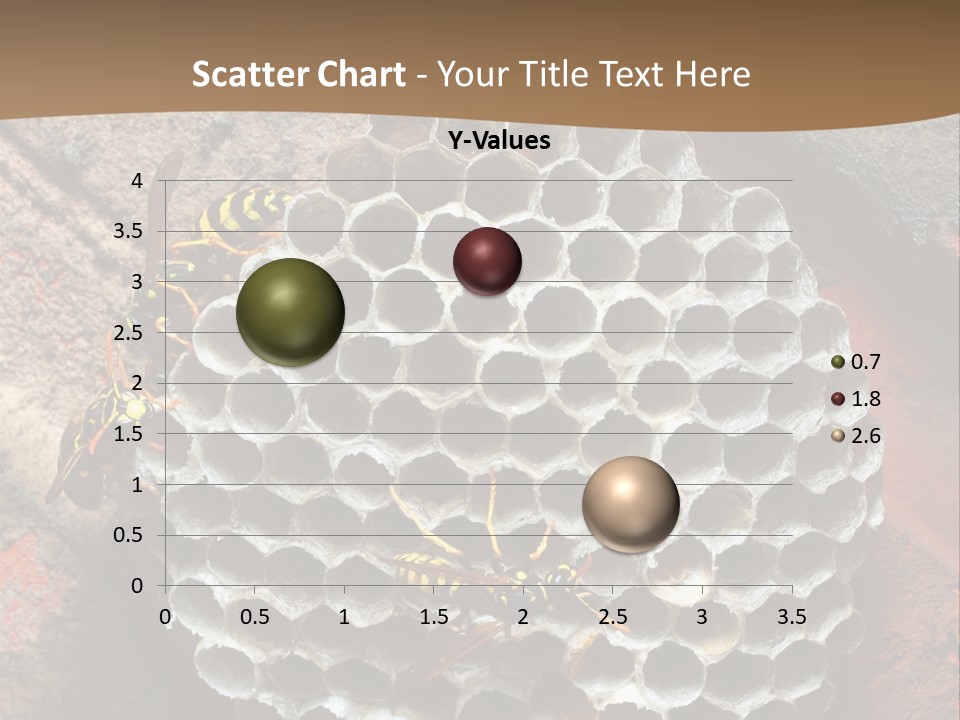 Scatter Chart - Your Title Text Here

Y-Values

4
3.5
3
2.5
2
1.5
1
0.5
0

0 0.5 1 1.5 2 2.5 3 3.5

0.7
1.8
2.6